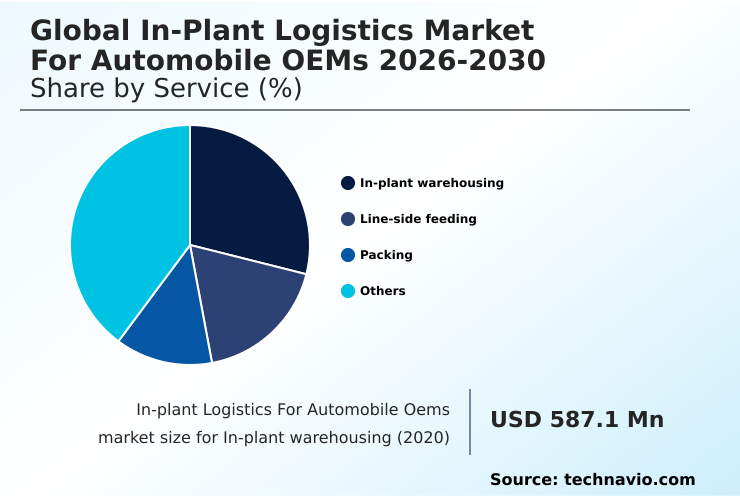 Global In-Plant Logistics Market For Automobile OEMs 2026-2030
Share by Service (%)

In-plant warehousing
Line-side feeding
Packing
Others

In-plant Logistics For Automobile Oems market size for In-plant warehousing (2020)

USD 587.1 Mn

Source: technavio.com